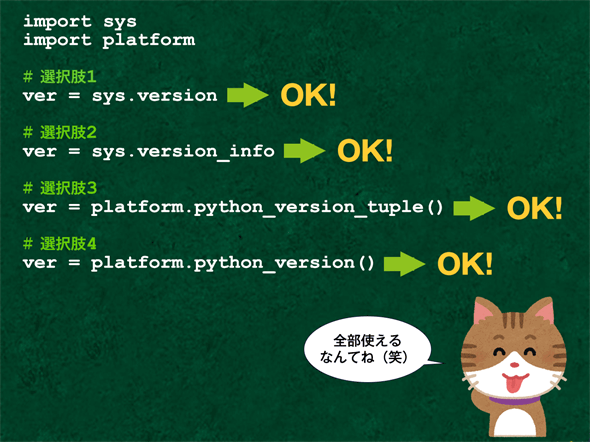 import sys
import platform

# 選択肢1
ver = sys.version OK!

# 選択肢2
ver = sys.version_info OK!

# 選択肢3
ver = platform.python_version_tuple() OK!

# 選択肢4
ver = platform.python_version() OK!

全部使える
なんてね（笑）